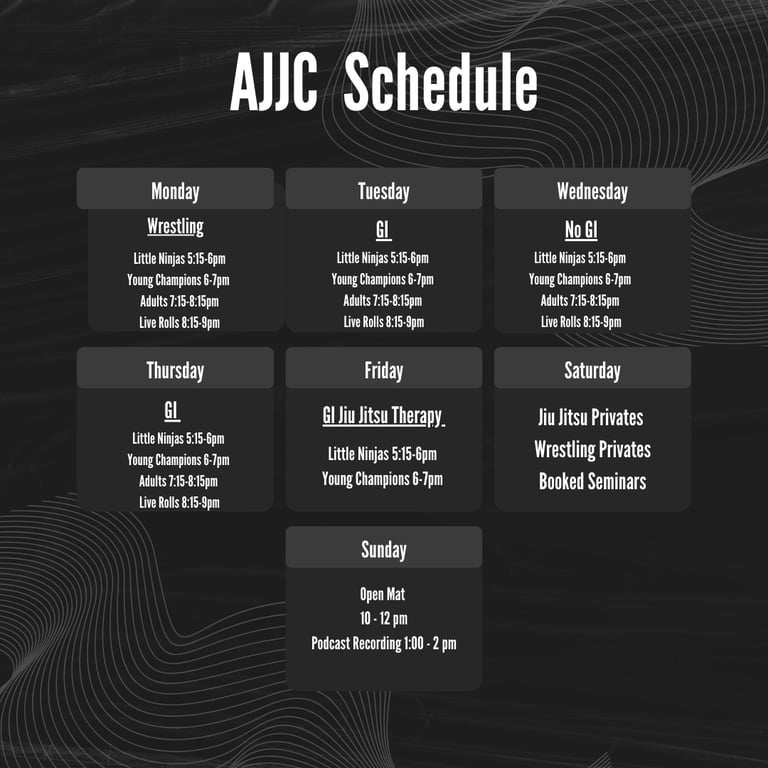 AJJC Schedule

Monday

Wrestling

Little Ninjas 5:15-6pm
Young Champions 6-7pm
Adults 7:15-8:15pm
Live Rolls 8:15-9pm

Tuesday

GI

Little Ninjas 5:15-6pm
Young Champions 6-7pm
Adults 7:15-8:15pm
Live Rolls 8:15-9pm

Wednesday

No GI

Little Ninjas 5:15-6pm
Young Champions 6-7pm
Adults 7:15-8:15pm
Live Rolls 8:15-9pm

Thursday

GI

Little Ninjas 5:15-6pm
Young Champions 6-7pm
Adults 7:15-8:15pm
Live Rolls 8:15-9pm

Friday

GI Jiu Jitsu Therapy

Little Ninjas 5:15-6pm
Young Champions 6-7pm

Saturday

Jiu Jitsu Privates
Wrestling Privates
Booked Seminars

Sunday

Open Mat
10 - 12 pm
Podcast Recording 1:00 - 2 pm